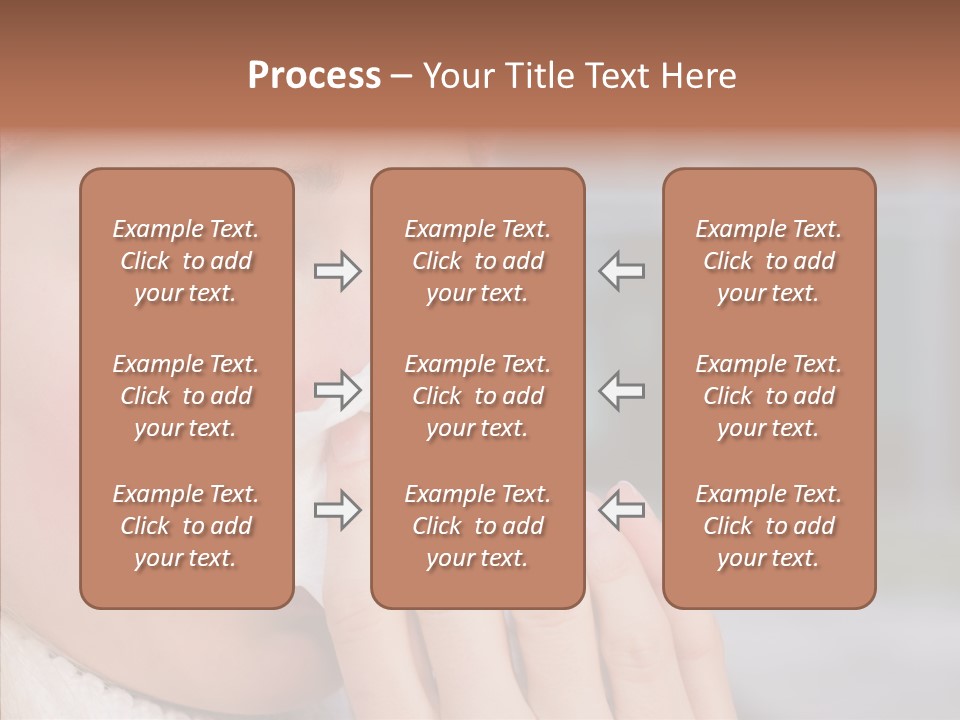 Process – Your Title Text Here

Example Text. Click to add your text.

Example Text. Click to add your text.

Example Text. Click to add your text.

Example Text. Click to add your text.

Example Text. Click to add your text.

Example Text. Click to add your text.

Example Text. Click to add your text.

Example Text. Click to add your text.

Example Text. Click to add your text.